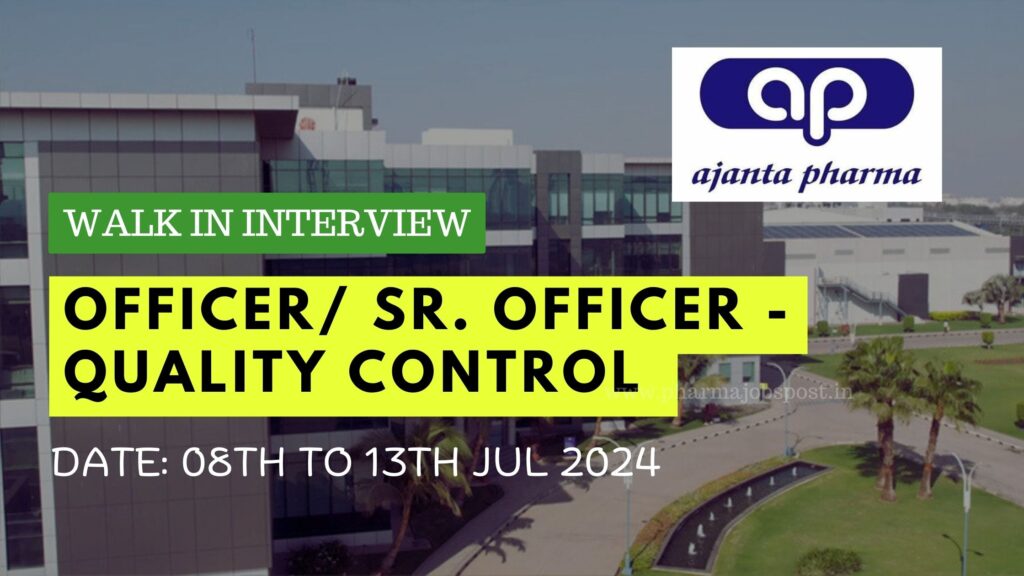 ap
ajanta pharma

WALK IN INTERVIEW

OFFICER/ SR. OFFICER - QUALITY CONTROL

www.pharmajobspost.in

DATE: 08TH TO 13TH JUL 2024